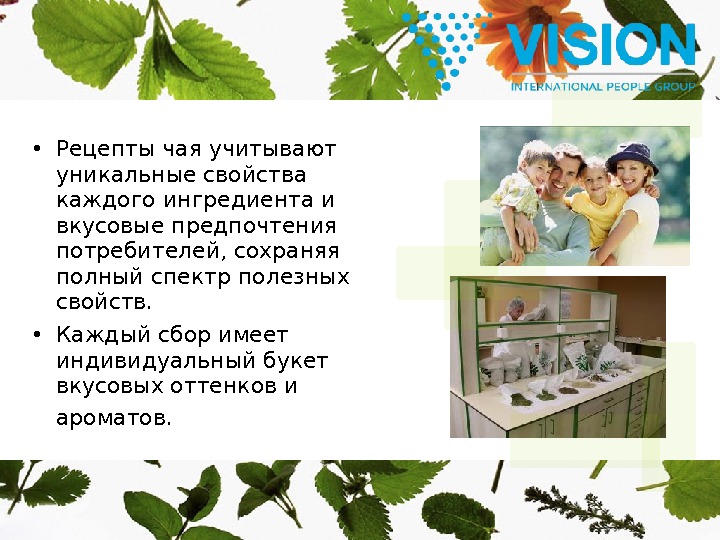 VISION
INTERNATIONAL PEOPLE GROUP

• Рецепты чая учитывают уникальные свойства каждого ингредиента и вкусовые предпочтения потребителей, сохраняя полный спектр полезных свойств.
• Каждый сбор имеет индивидуальный букет вкусовых оттенков и ароматов.